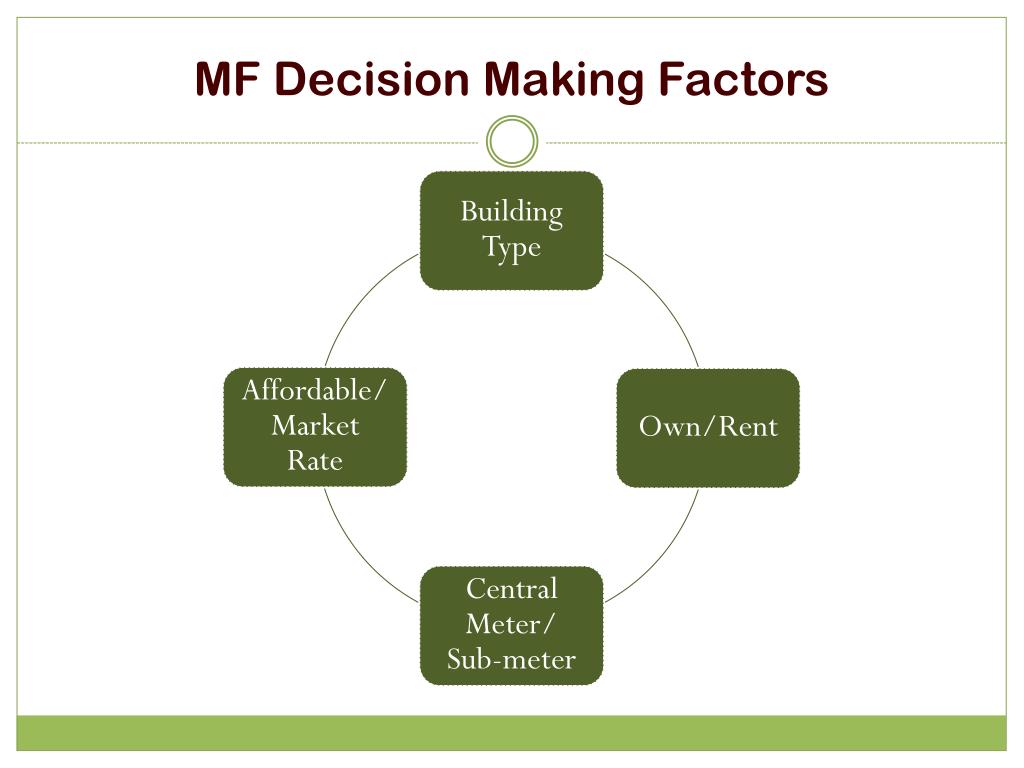 MF Decision Making Factors

Building Type

Own/Rent

Central Meter/ Sub-meter

Affordable/ Market Rate